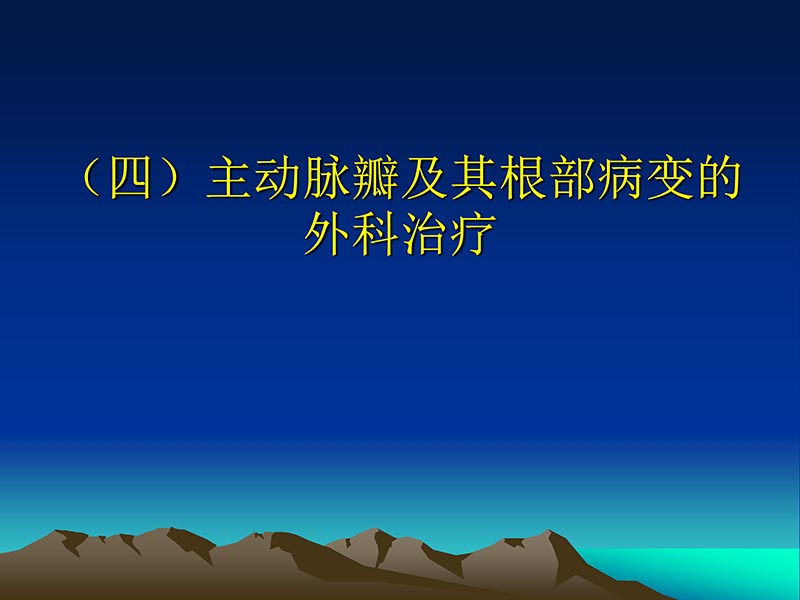 （四）主动脉瓣及其根部病变的外科治疗